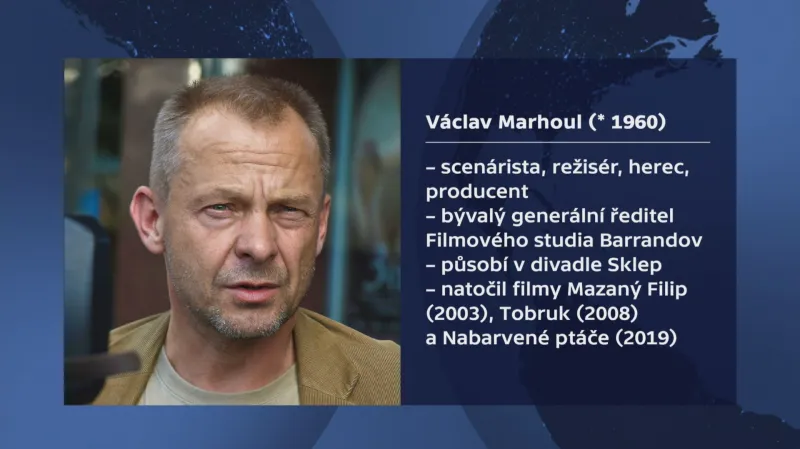 Václav Marhoul (* 1960)

– scenárista, režisér, herec, producent
– bývalý generální ředitel Filmového studia Barrandov
– působí v divadle Sklep
– natočil filmy Mazaný Filip (2003), Tobruk (2008) a Nabarvené ptáče (2019)